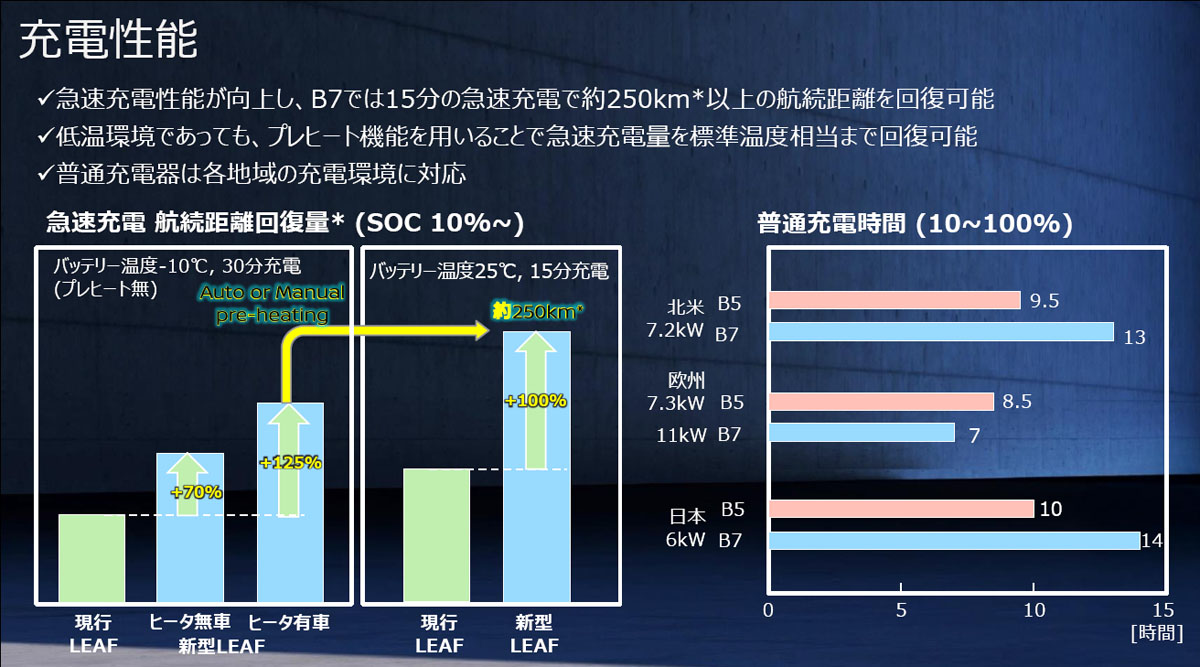 充電性能

✓急速充電性能が向上し、B7では15分の急速充電で約250km*以上の航続距離を回復可能
✓低温環境であっても、プレヒート機能を用いることで急速充電量を標準温度相当まで回復可能
✓普通充電器は各地域の充電環境に対応

急速充電 航続距離回復量* (SOC 10%~)

バッテリー温度-10℃, 30分充電
(プレヒート無)

Auto or Manual pre-heating

+70%

+125%

現行 LEAF

ヒータ無車

ヒータ有車

新型LEAF

バッテリー温度25℃, 15分充電

約250km*

+100%

現行 LEAF

新型 LEAF

普通充電時間 (10~100%)

北米 7.2kW

B5

9.5

B7

13

欧州 7.3kW

B5

8.5

11kW

B7

7

日本 6kW

B5

10

B7

14

0

5

10

15

[時間]